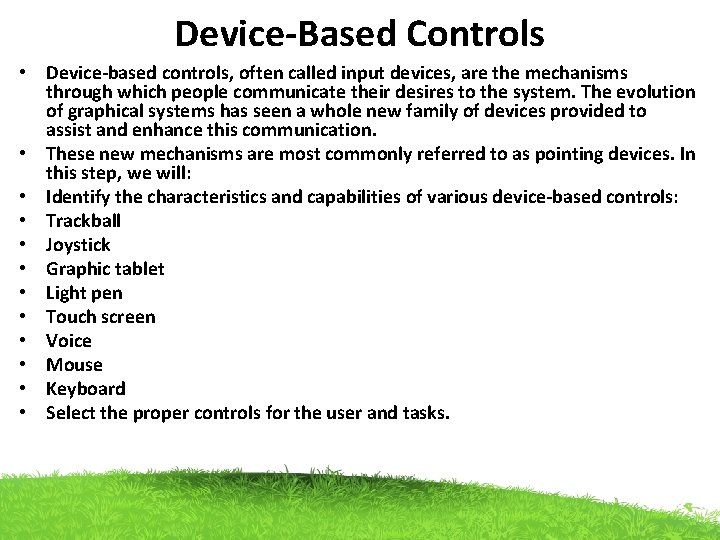 Device-Based Controls

• Device-based controls, often called input devices, are the mechanisms through which people communicate their desires to the system. The evolution of graphical systems has seen a whole new family of devices provided to assist and enhance this communication.
• These new mechanisms are most commonly referred to as pointing devices. In this step, we will:
• Identify the characteristics and capabilities of various device-based controls:
• Trackball
• Joystick
• Graphic tablet
• Light pen
• Touch screen
• Voice
• Mouse
• Keyboard
• Select the proper controls for the user and tasks.